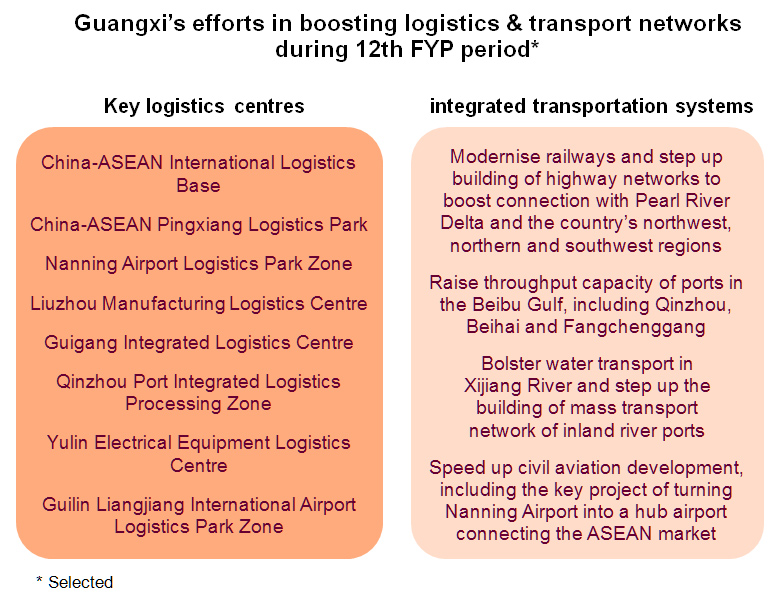 Guangxi's efforts in boosting logistics & transport networks during 12th FYP period*

Key logistics centres

China-ASEAN International Logistics Base

China-ASEAN Pingxiang Logistics Park

Nanning Airport Logistics Park Zone

Liuzhou Manufacturing Logistics Centre

Guigang Integrated Logistics Centre

Qinzhou Port Integrated Logistics Processing Zone

Yulin Electrical Equipment Logistics Centre

Guilin Liangjiang International Airport Logistics Park Zone

integrated transportation systems

Modernise railways and step up building of highway networks to boost connection with Pearl River Delta and the country's northwest, northern and southwest regions

Raise throughput capacity of ports in the Beibu Gulf, including Qinzhou, Beihai and Fangchenggang

Bolster water transport in Xijiang River and step up the building of mass transport network of inland river ports

Speed up civil aviation development, including the key project of turning Nanning Airport into a hub airport connecting the ASEAN market

* Selected